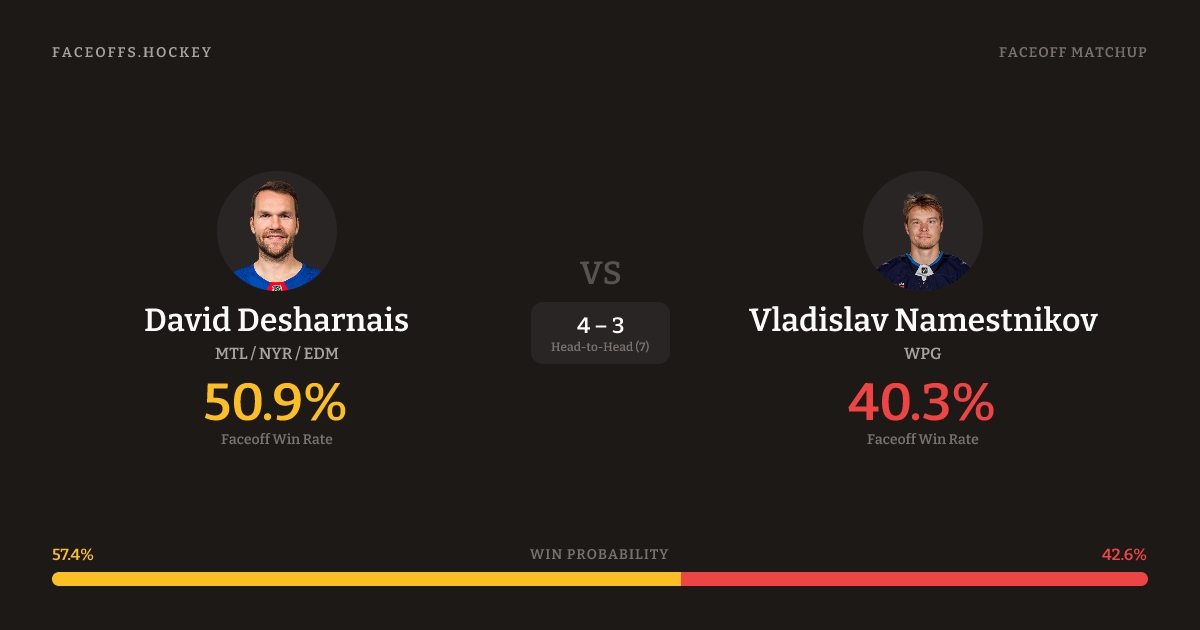 FACEOFFS.HOCKEY

FACEOFF MATCHUP

David Desharnais
MTL / NYR / EDM
50.9%
Faceoff Win Rate

VS

4 – 3
Head-to-Head (7)

Vladislav Namestnikov
WPG
40.3%
Faceoff Win Rate

57.4%
WIN PROBABILITY
42.6%